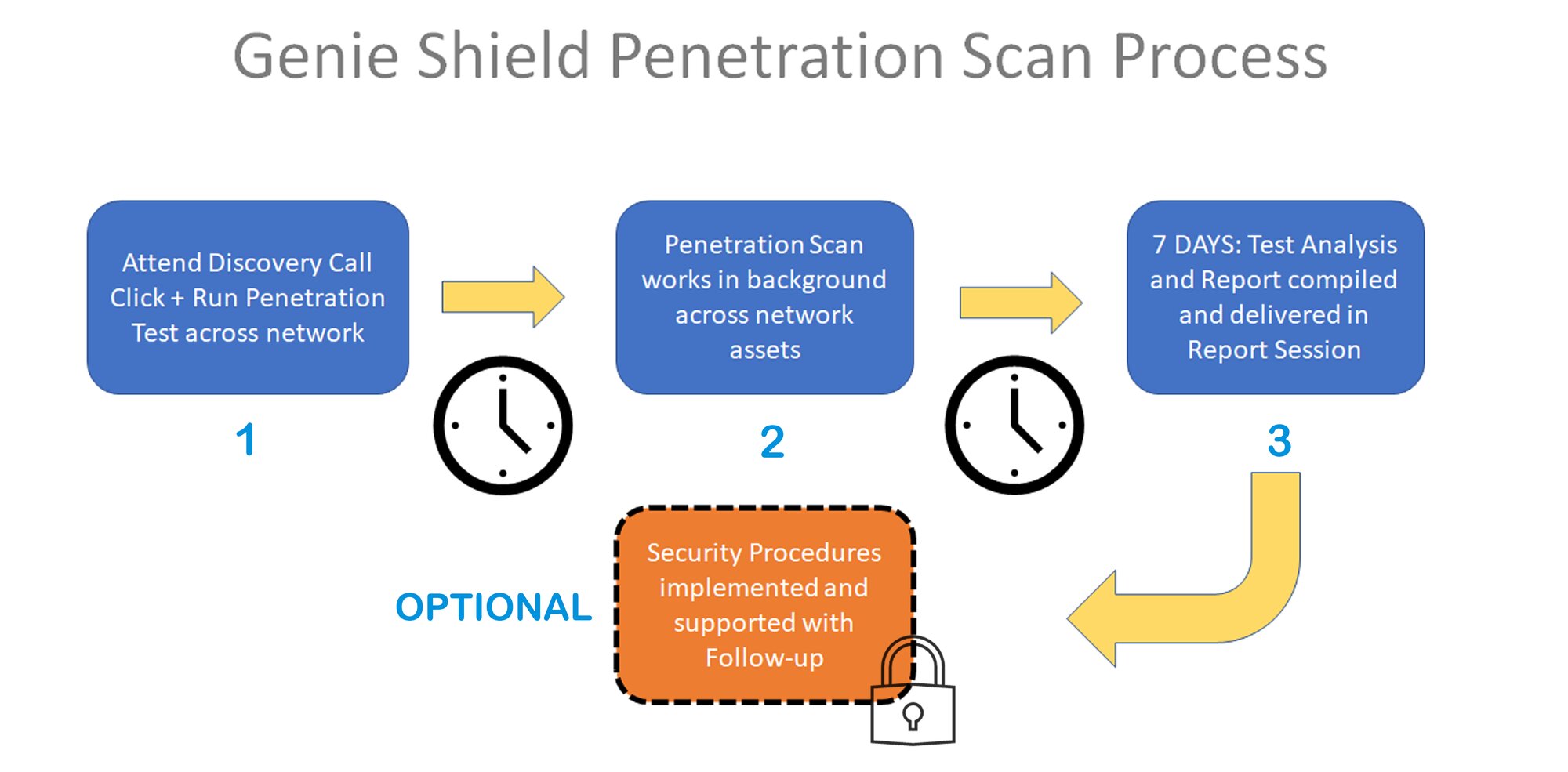 Genie Shield Penetration Scan Process

Attend Discovery Call Click + Run Penetration Test across network

1

Penetration Scan works in background across network assets

2

7 DAYS: Test Analysis and Report compiled and delivered in Report Session

3

OPTIONAL

Security Procedures implemented and supported with Follow-up